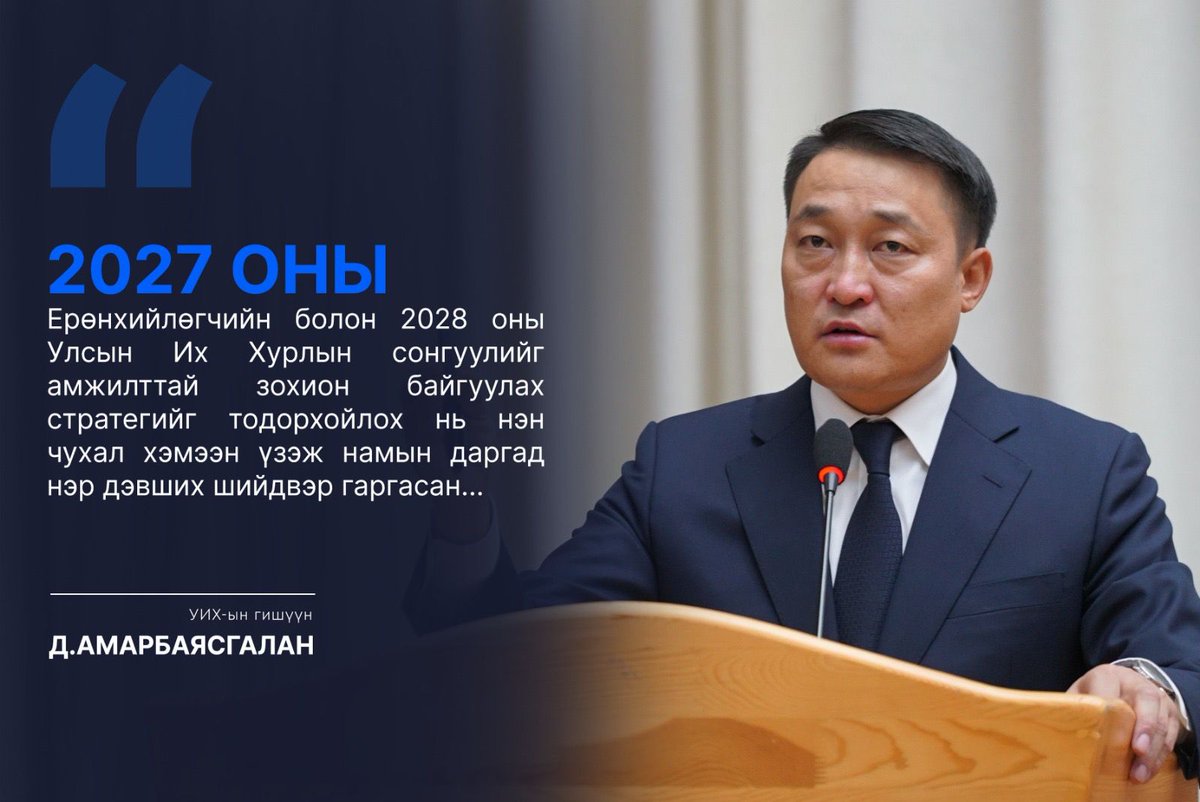 "

2027 ОНЫ

Ерөнхийлөгчийн болон 2028 оны Улсын Их Хурлын сонгуулийг амжилттай зохион байгуулах стратегийг тодорхойлох нь нэн чухал хэмээн үзэж намын даргад нэр дэвших шийдвэр гаргасан...

УИХ-ын гишүүн
Д.АМАРБАЯСГАЛАН